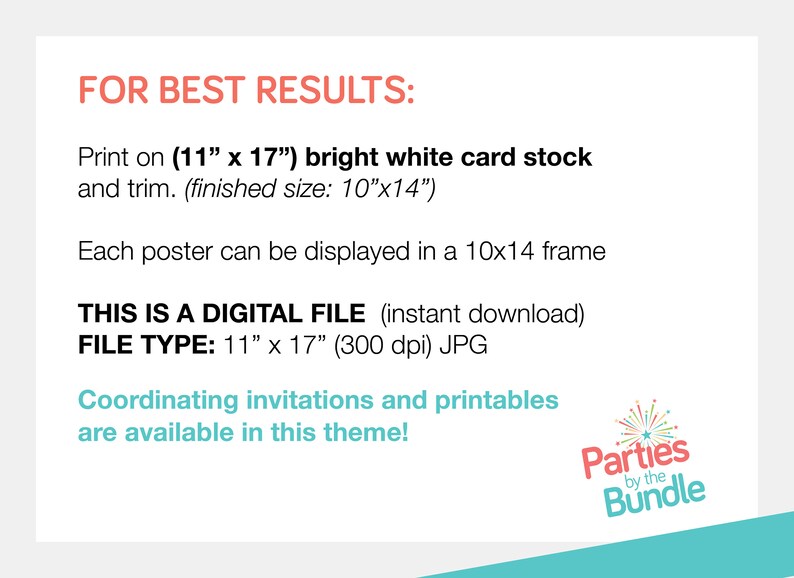 FOR BEST RESULTS:

Print on (11” x 17”) bright white card stock and trim. (finished size: 10”x14”)

Each poster can be displayed in a 10x14 frame

THIS IS A DIGITAL FILE (instant download)
FILE TYPE: 11” x 17” (300 dpi) JPG

Coordinating invitations and printables are available in this theme!

Parties by the Bundle